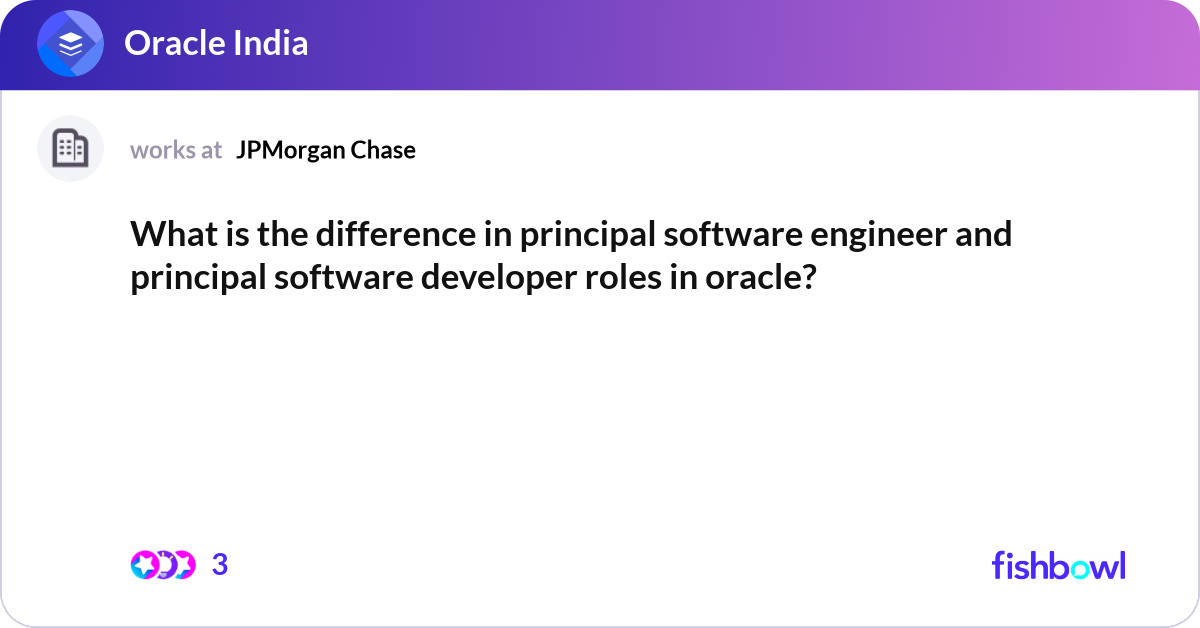 Oracle India

works at JPMorgan Chase

What is the difference in principal software engineer and principal software developer roles in oracle?

3

fishbowl